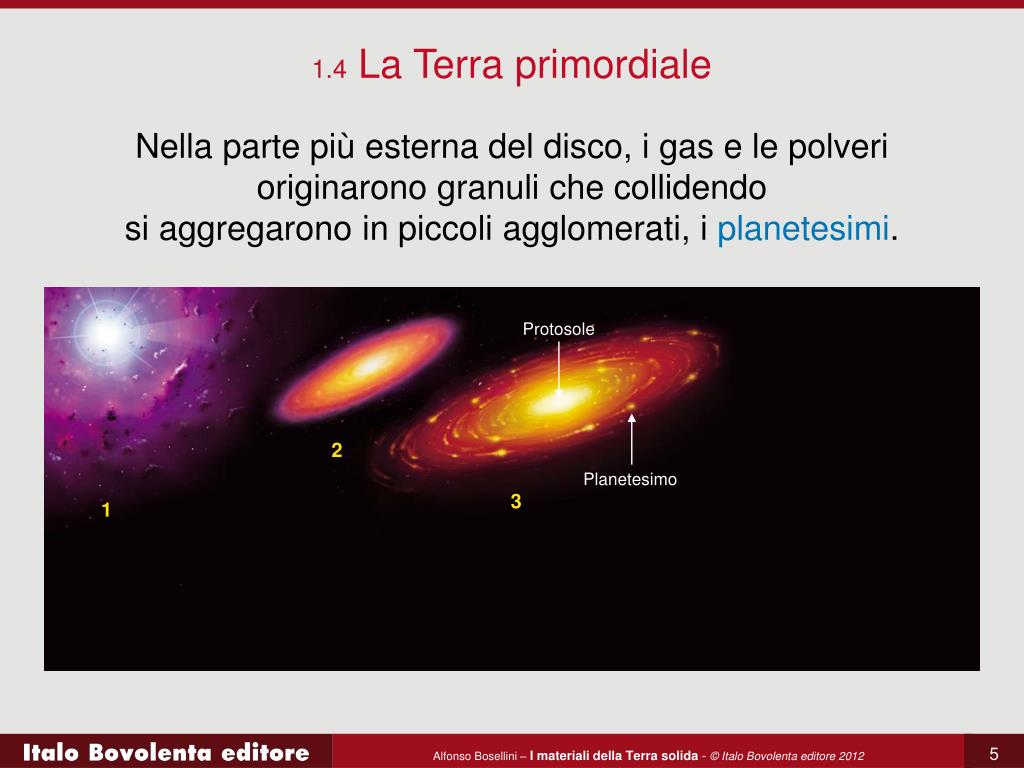 1.4 La Terra primordiale

Nella parte più esterna del disco, i gas e le polveri originarono granuli che collidendo si aggregarono in piccoli agglomerati, i planetesimi.

Protosole

2

Planetesimo

3

1

Italo Bovolenta editore

Alfonso Bosellini – I materiali della Terra solida - © Italo Bovolenta editore 2012

5